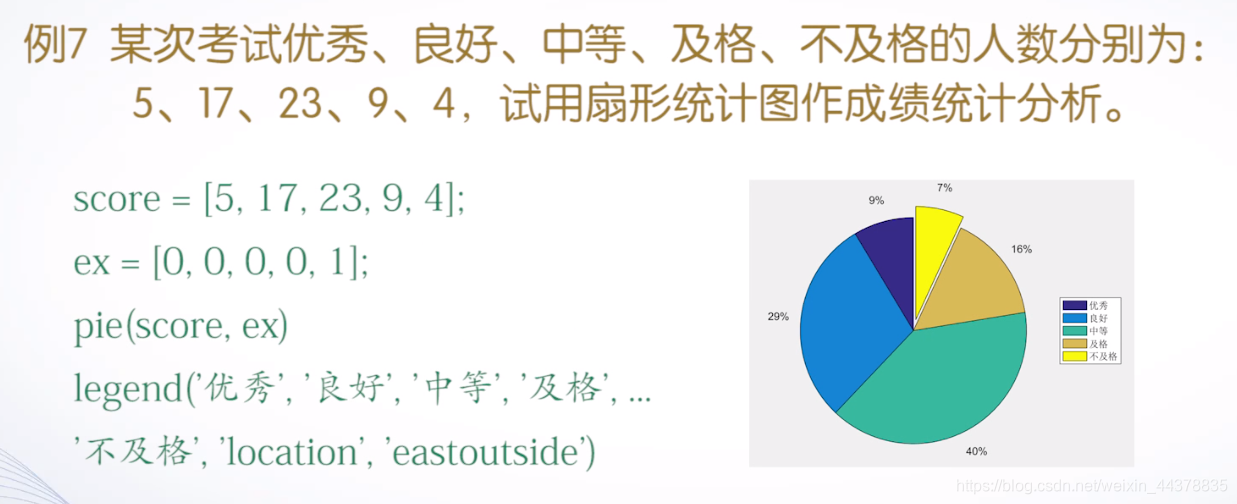 例7 某次考试优秀、良好、中等、及格、不及格的人数分别为：5、17、23、9、4，试用扇形统计图作成绩统计分析。

score = [5, 17, 23, 9, 4];
ex = [0, 0, 0, 0, 1];
pie(score, ex)
legend('优秀', '良好', '中等', '及格', ...
'不及格', 'location', 'eastoutside')

9%
7%
16%
29%
40%
优秀
良好
中等
及格
不及格

https://blog.csdn.net/weixin_44378835